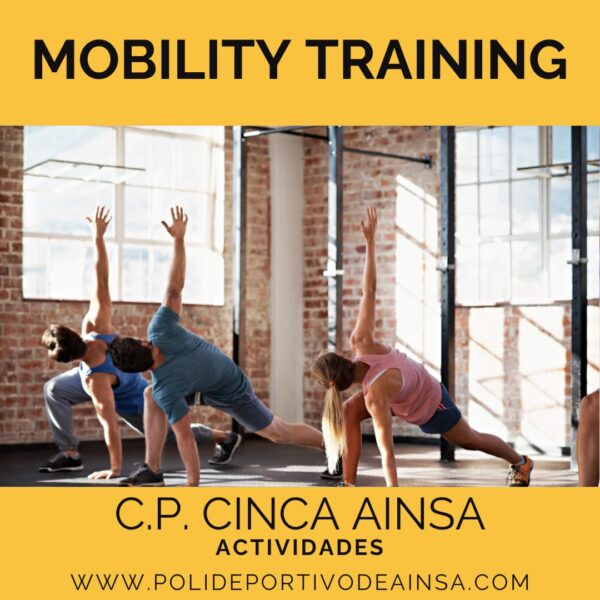 MOBILITY TRAINING

C.P. CINCA AINSA
ACTIVIDADES

WWW.POLIDEPORTIVODEAINSA.COM